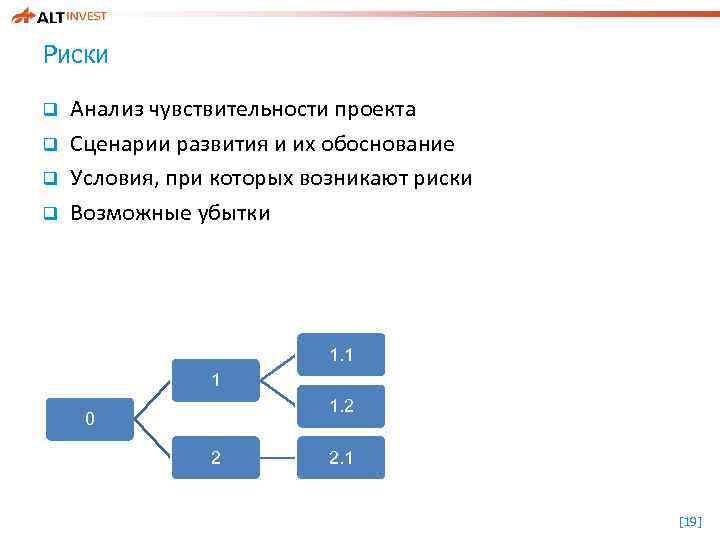 ALT INVEST

Риски

❑ Анализ чувствительности проекта
❑ Сценарии развития и их обоснование
❑ Условия, при которых возникают риски
❑ Возможные убытки

0
1
2
1.1
1.2
2.1

[19]